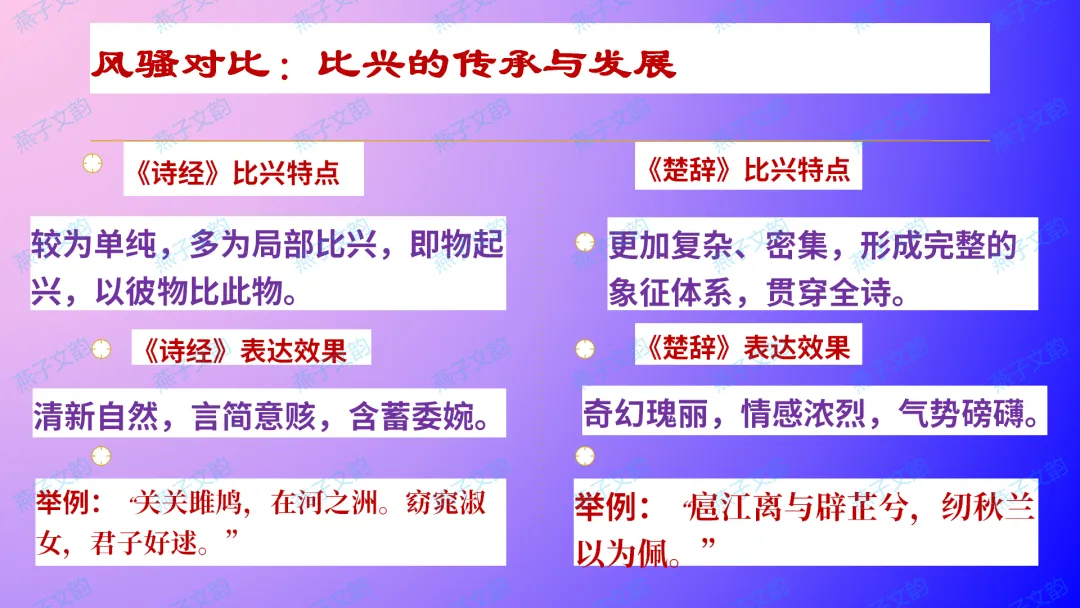 风骚对比：比兴的传承与发展

《诗经》比兴特点

较为单纯，多为局部比兴，即物起兴，以彼物比此物。

《诗经》表达效果

清新自然，言简意赅，含蓄委婉。

举例：“关关雎鸠，在河之洲。窈窕淑女，君子好逑。”

《楚辞》比兴特点

更加复杂、密集，形成完整的象征体系，贯穿全诗。

《楚辞》表达效果

奇幻瑰丽，情感浓烈，气势磅礴。

举例：“扈江离与辟芷兮，纫秋兰以为佩。”

燕子文韵